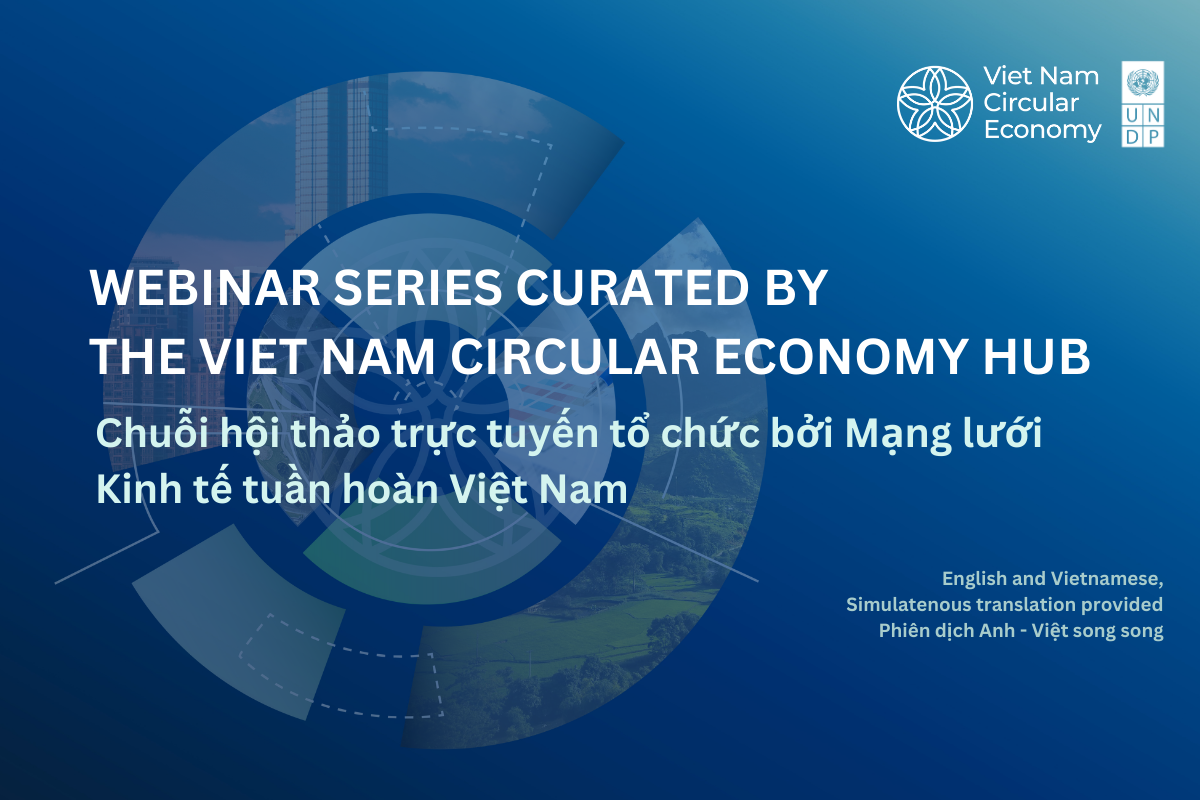 Viet Nam Circular Economy

U N D P

WEBINAR SERIES CURATED BY THE VIET NAM CIRCULAR ECONOMY HUB

Chuỗi hội thảo trực tuyến tổ chức bởi Mạng lưới Kinh tế tuần hoàn Việt Nam

English and Vietnamese, Simulatenous translation provided
Phiên dịch Anh - Việt song song